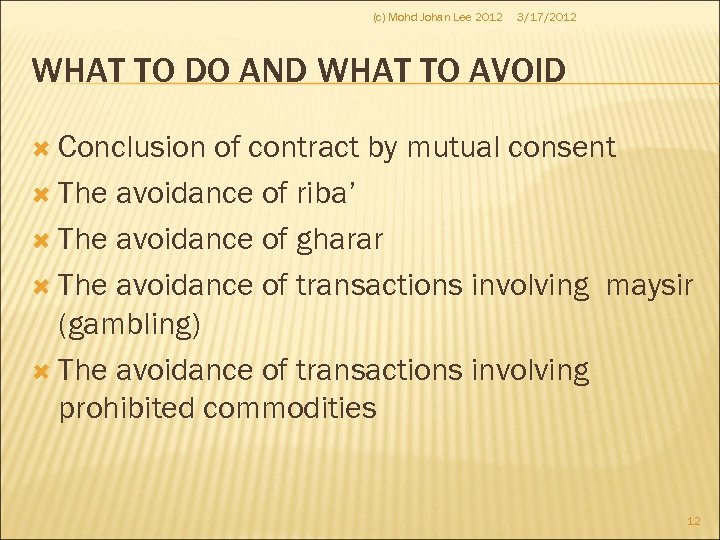 (c) Mohd Johan Lee 2012 3/17/2012

WHAT TO DO AND WHAT TO AVOID

Conclusion of contract by mutual consent
The avoidance of riba’
The avoidance of gharar
The avoidance of transactions involving maysir (gambling)
The avoidance of transactions involving prohibited commodities

12